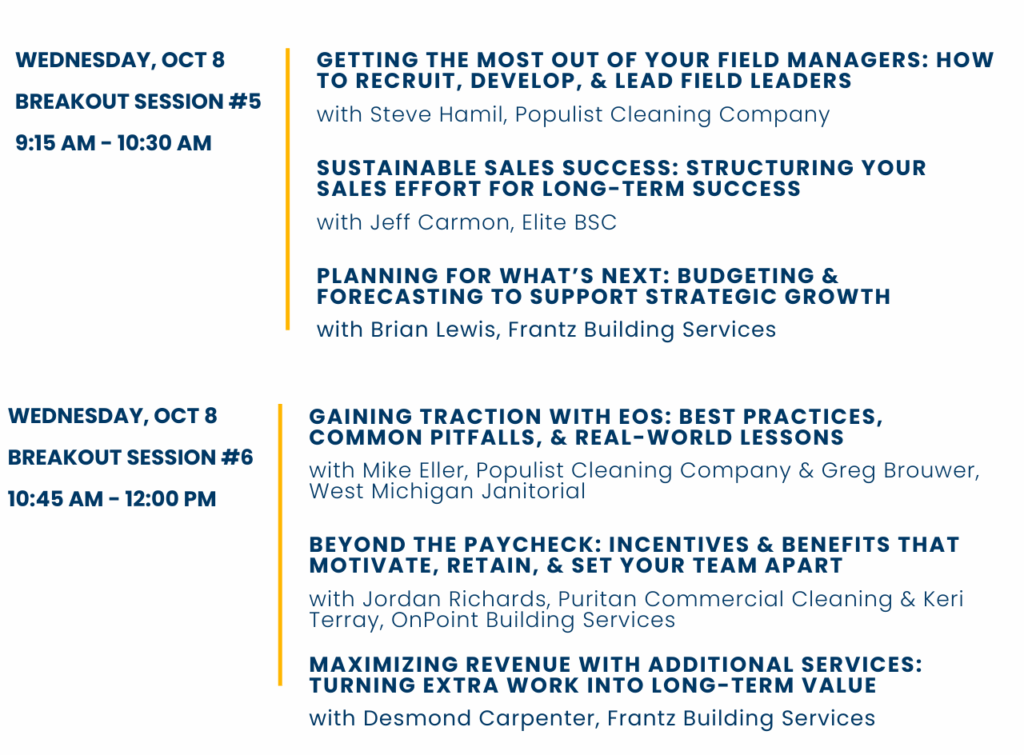 WEDNESDAY, OCT 8

BREAKOUT SESSION #5

9:15 AM - 10:30 AM

GETTING THE MOST OUT OF YOUR FIELD MANAGERS: HOW TO RECRUIT, DEVELOP, & LEAD FIELD LEADERS

with Steve Hamil, Populist Cleaning Company

SUSTAINABLE SALES SUCCESS: STRUCTURING YOUR SALES EFFORT FOR LONG-TERM SUCCESS

with Jeff Carmon, Elite BSC

PLANNING FOR WHAT'S NEXT: BUDGETING & FORECASTING TO SUPPORT STRATEGIC GROWTH

with Brian Lewis, Frantz Building Services

WEDNESDAY, OCT 8

BREAKOUT SESSION #6

10:45 AM - 12:00 PM

GAINING TRACTION WITH EOS: BEST PRACTICES, COMMON PITFALLS, & REAL-WORLD LESSONS

with Mike Eller, Populist Cleaning Company & Greg Brouwer, West Michigan Janitorial

BEYOND THE PAYCHECK: INCENTIVES & BENEFITS THAT MOTIVATE, RETAIN, & SET YOUR TEAM APART

with Jordan Richards, Puritan Commercial Cleaning & Keri Terray, OnPoint Building Services

MAXIMIZING REVENUE WITH ADDITIONAL SERVICES: TURNING EXTRA WORK INTO LONG-TERM VALUE

with Desmond Carpenter, Frantz Building Services